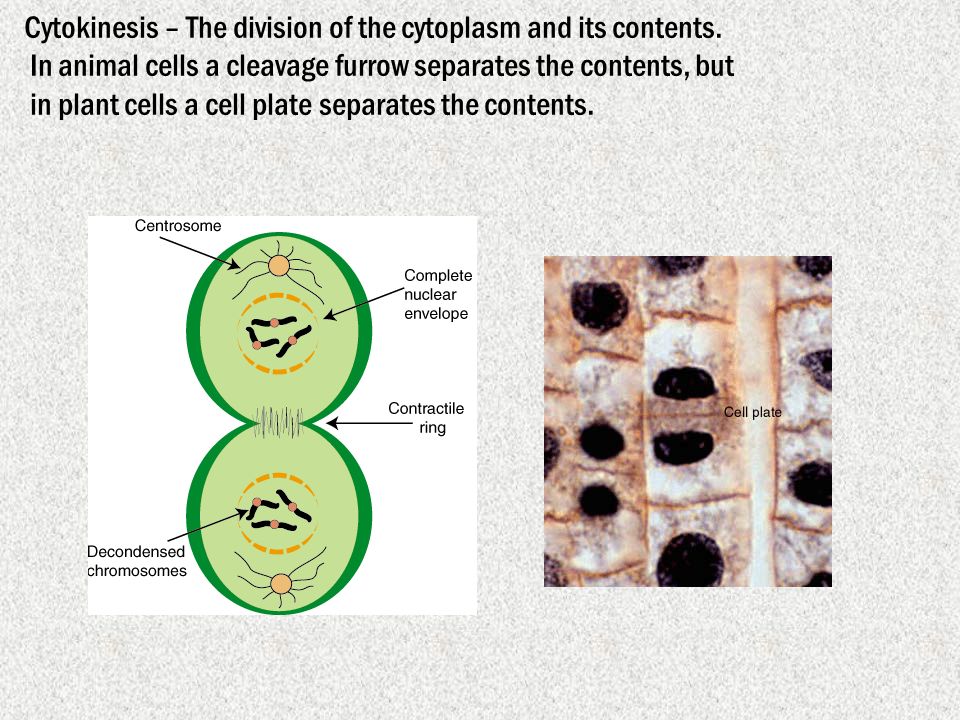 Cytokinesis – The division of the cytoplasm and its contents.
In animal cells a cleavage furrow separates the contents, but in plant cells a cell plate separates the contents.

Centrosome

Complete nuclear envelope

Contractile ring

Decondensed chromosomes

Cell plate